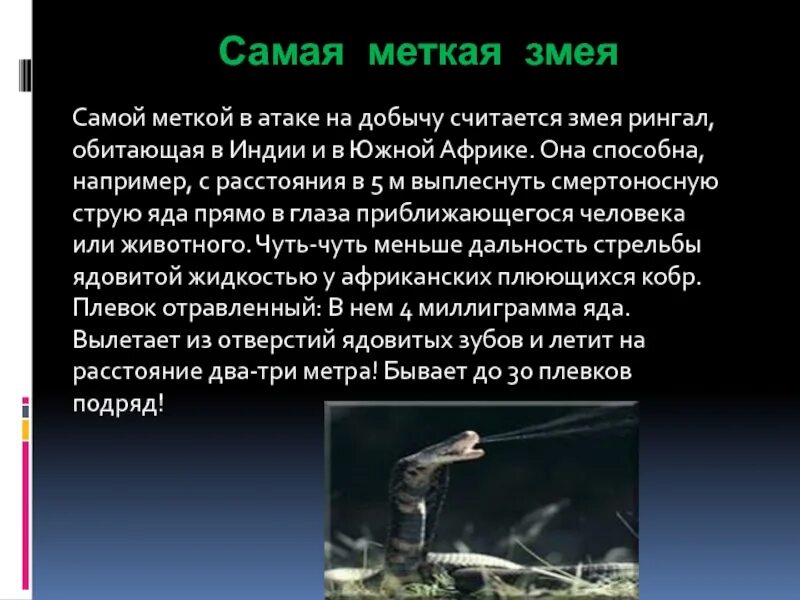 Самая меткая змея

Самой меткой в атаке на добычу считается змея рингал, обитающая в Индии и в Южной Африке. Она способна, например, с расстояния в 5 м выплеснуть смертоносную струю яда прямо в глаза приближающегося человека или животного. Чуть-чуть меньше дальность стрельбы ядовитой жидкостью у африканских плюющихся кобр. Плевок отравленный: В нем 4 миллиграмма яда. Вылетает из отверстий ядовитых зубов и летит на расстояние два-три метра! Бывает до 30 плевков подряд!